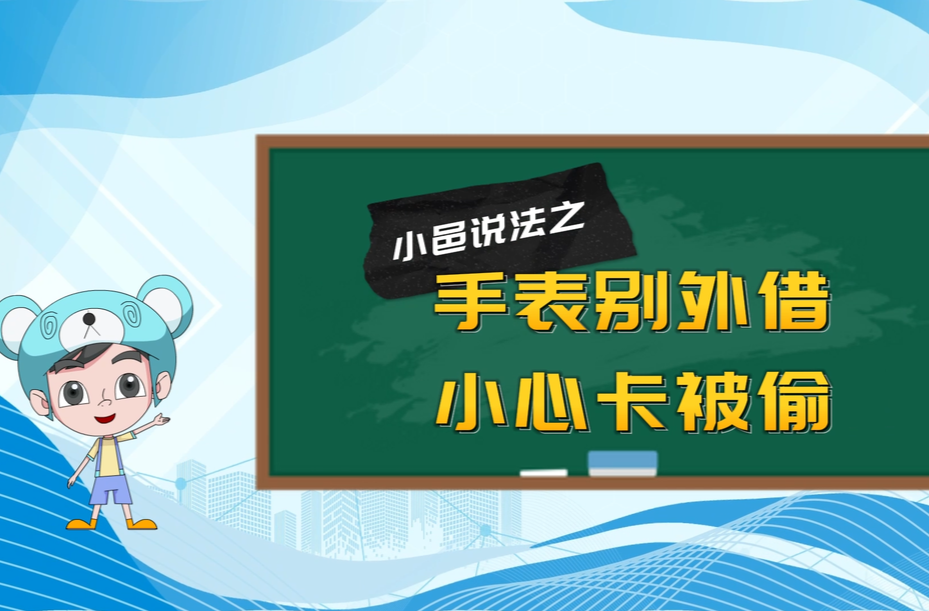 小邑说法之

手表别外借

小心卡被偷